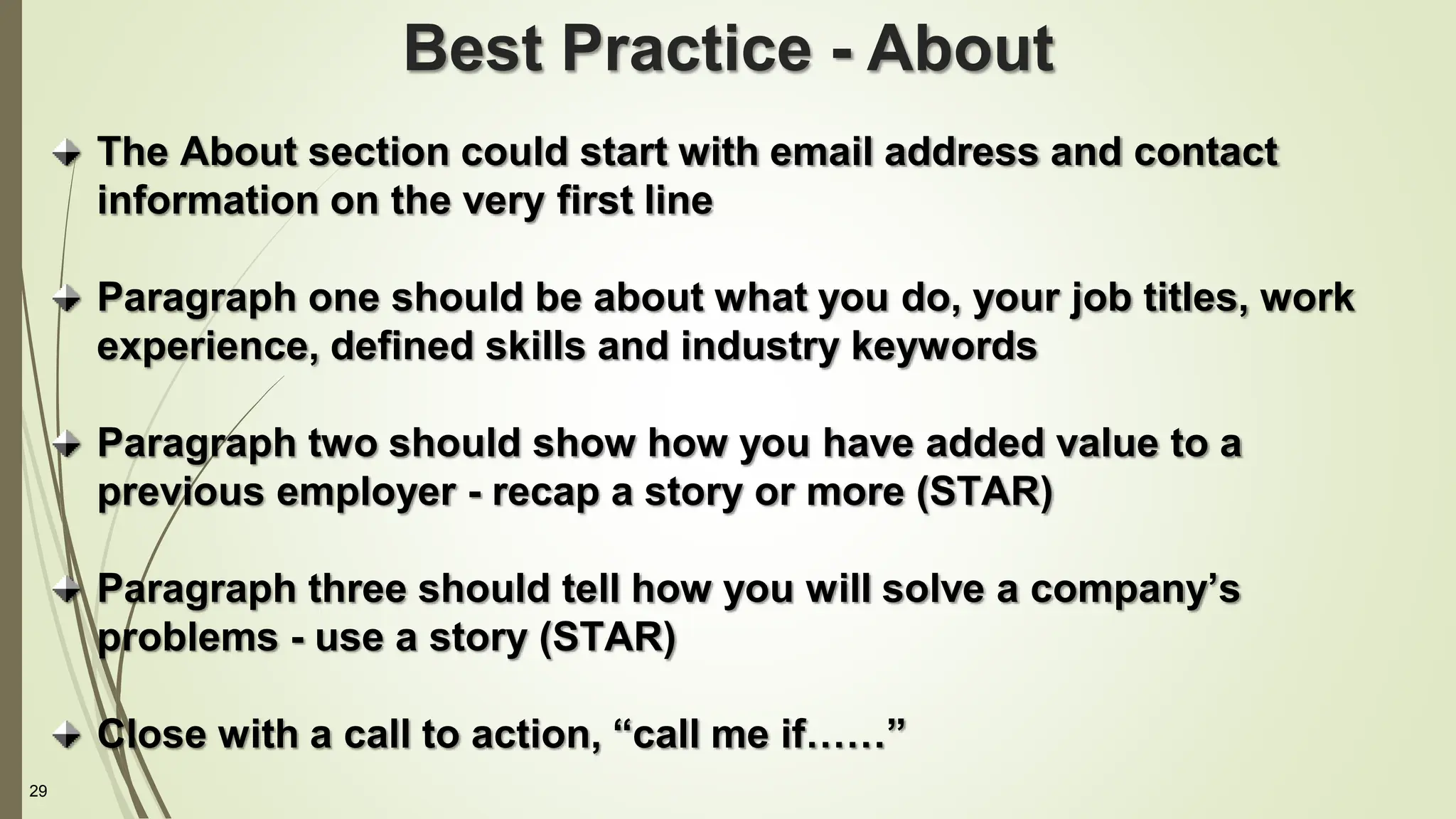 Best Practice - About

The About section could start with email address and contact information on the very first line

Paragraph one should be about what you do, your job titles, work experience, defined skills and industry keywords

Paragraph two should show how you have added value to a previous employer - recap a story or more (STAR)

Paragraph three should tell how you will solve a company’s problems - use a story (STAR)

Close with a call to action, “call me if……”

29